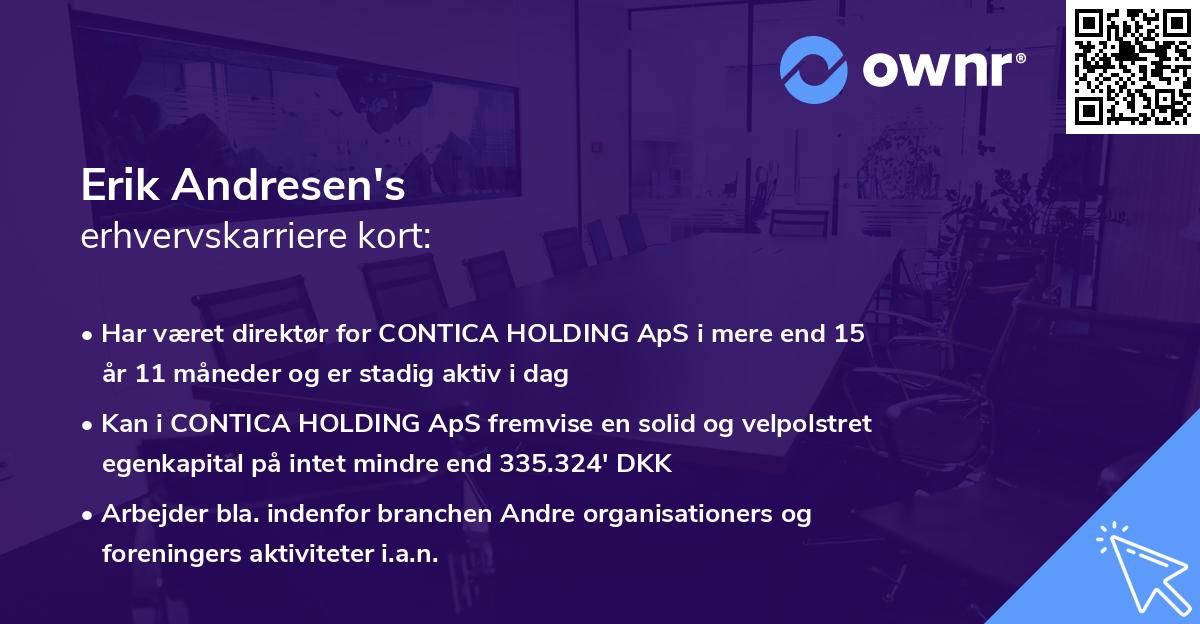 ownr®

Erik Andresen's
erhvervskarriere kort:

• Har været direktør for CONTICA HOLDING ApS i mere end 15 år 11 måneder og er stadig aktiv i dag

• Kan i CONTICA HOLDING ApS fremvise en solid og velpolstret egenkapital på intet mindre end 335.324' DKK

• Arbejder bla. indenfor branchen Andre organisationers og foreningers aktiviteter i.a.n.